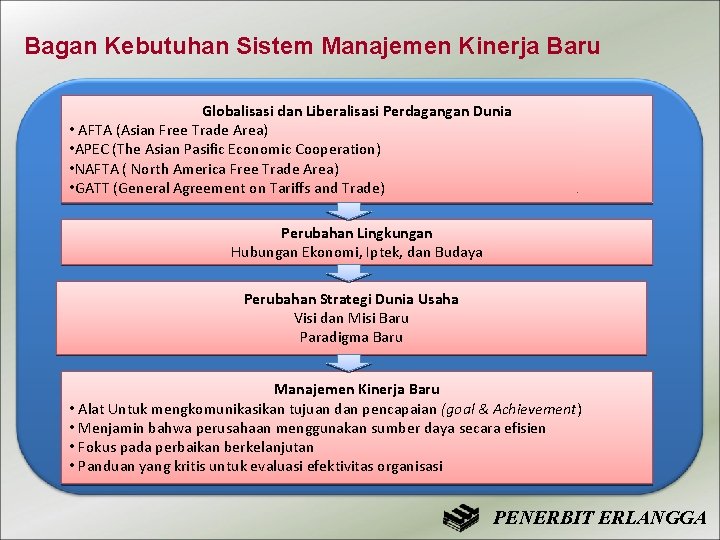 Bagan Kebutuhan Sistem Manajemen Kinerja Baru

Globalisasi dan Liberalisasi Perdagangan Dunia
• AFTA (Asian Free Trade Area)
•APEC (The Asian Pasific Economic Cooperation)
•NAFTA ( North America Free Trade Area)
•GATT (General Agreement on Tariffs and Trade)

Perubahan Lingkungan
Hubungan Ekonomi, Iptek, dan Budaya

Perubahan Strategi Dunia Usaha
Visi dan Misi Baru
Paradigma Baru

Manajemen Kinerja Baru
• Alat Untuk mengkomunikasikan tujuan dan pencapaian (goal & Achievement)
• Menjamin bahwa perusahaan menggunakan sumber daya secara efisien
• Fokus pada perbaikan berkelanjutan
• Panduan yang kritis untuk evaluasi efektivitas organisasi

PENERBIT ERLANGGA